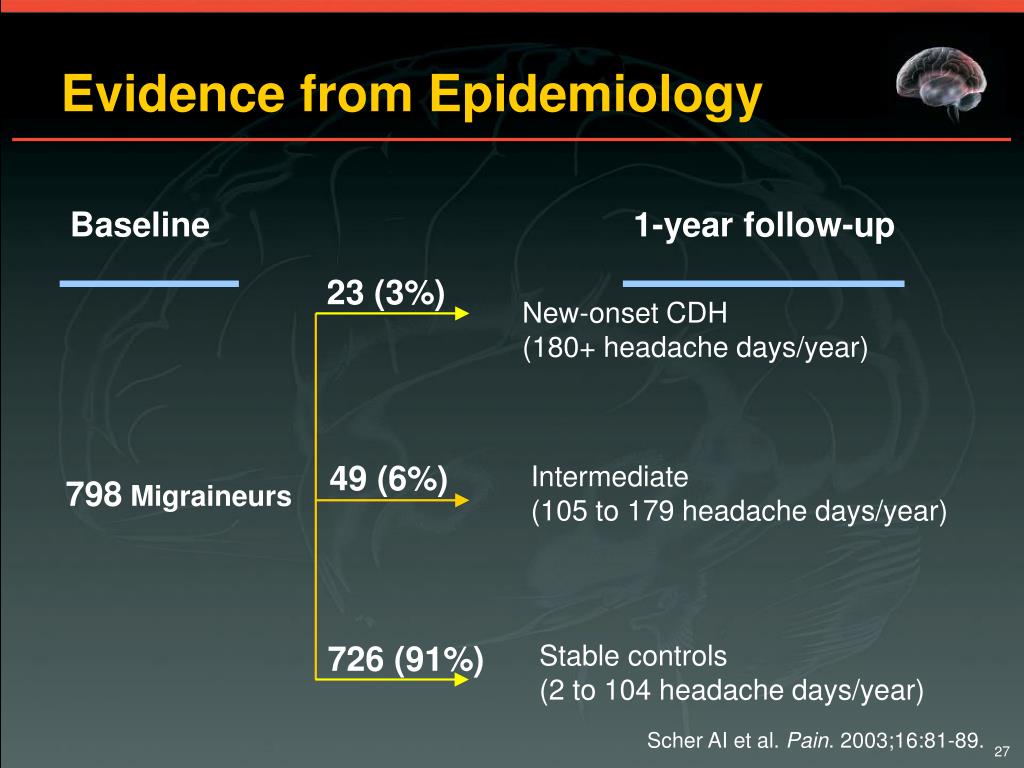 Evidence from Epidemiology

Baseline

1-year follow-up

798 Migraineurs

23 (3%)

New-onset CDH
(180+ headache days/year)

49 (6%)

Intermediate
(105 to 179 headache days/year)

726 (91%)

Stable controls
(2 to 104 headache days/year)

Scher AI et al. Pain. 2003;16:81-89.

27